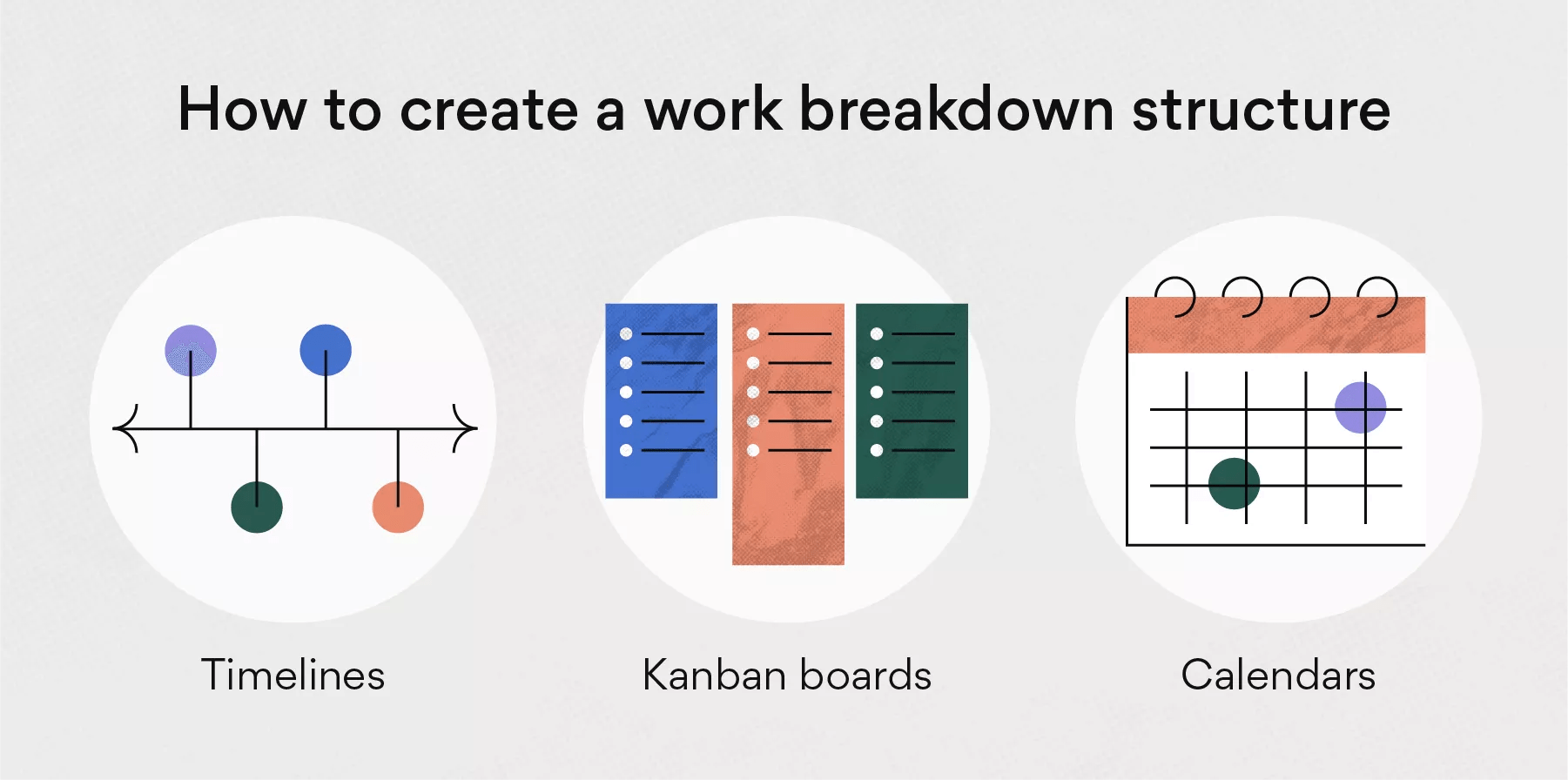 How to create a work breakdown structure

Timelines

Kanban boards

Calendars